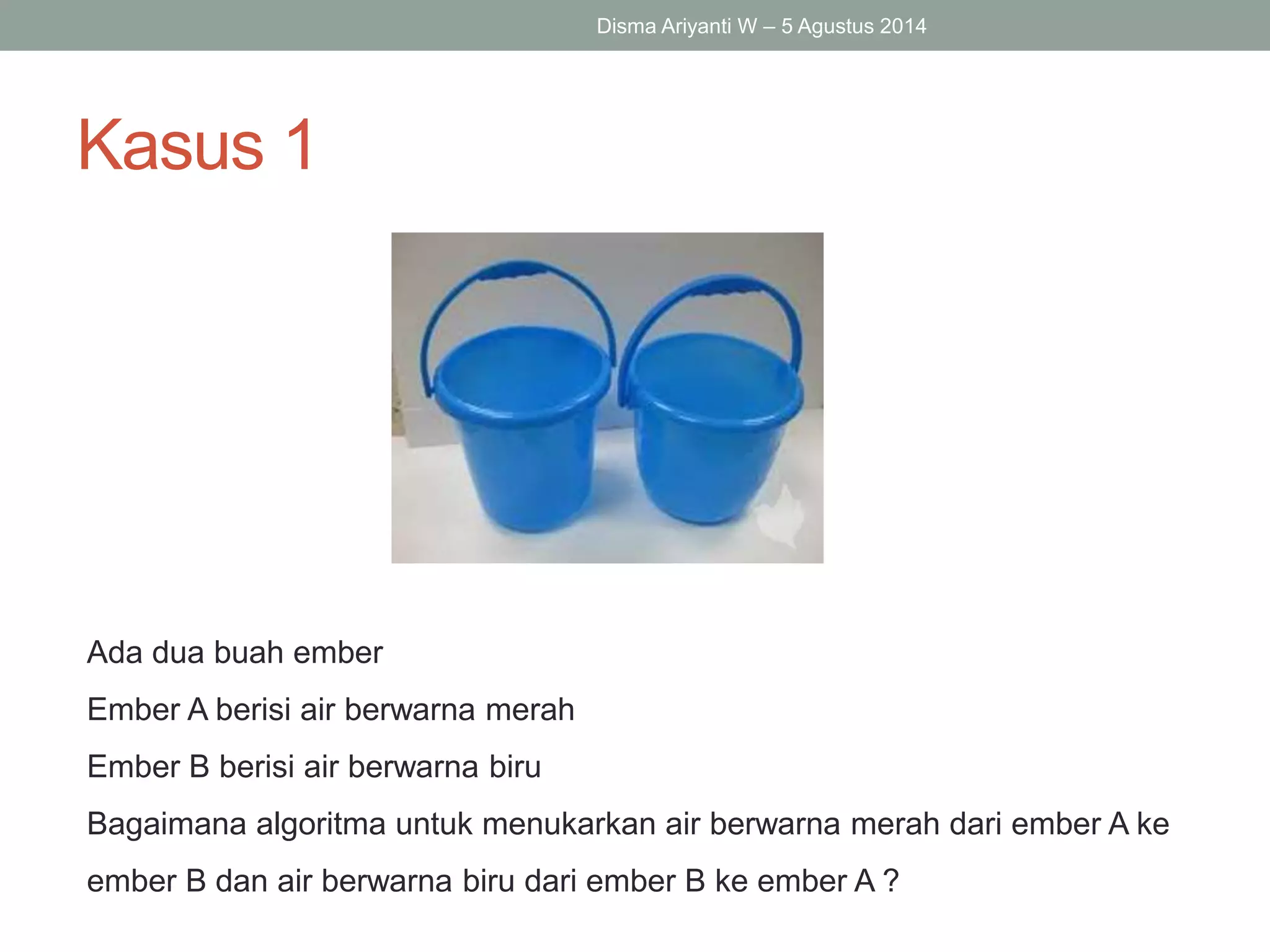 Disma Ariyanti W – 5 Agustus 2014

Kasus 1

Ada dua buah ember

Ember A berisi air berwarna merah

Ember B berisi air berwarna biru

Bagaimana algoritma untuk menukarkan air berwarna merah dari ember A ke ember B dan air berwarna biru dari ember B ke ember A ?